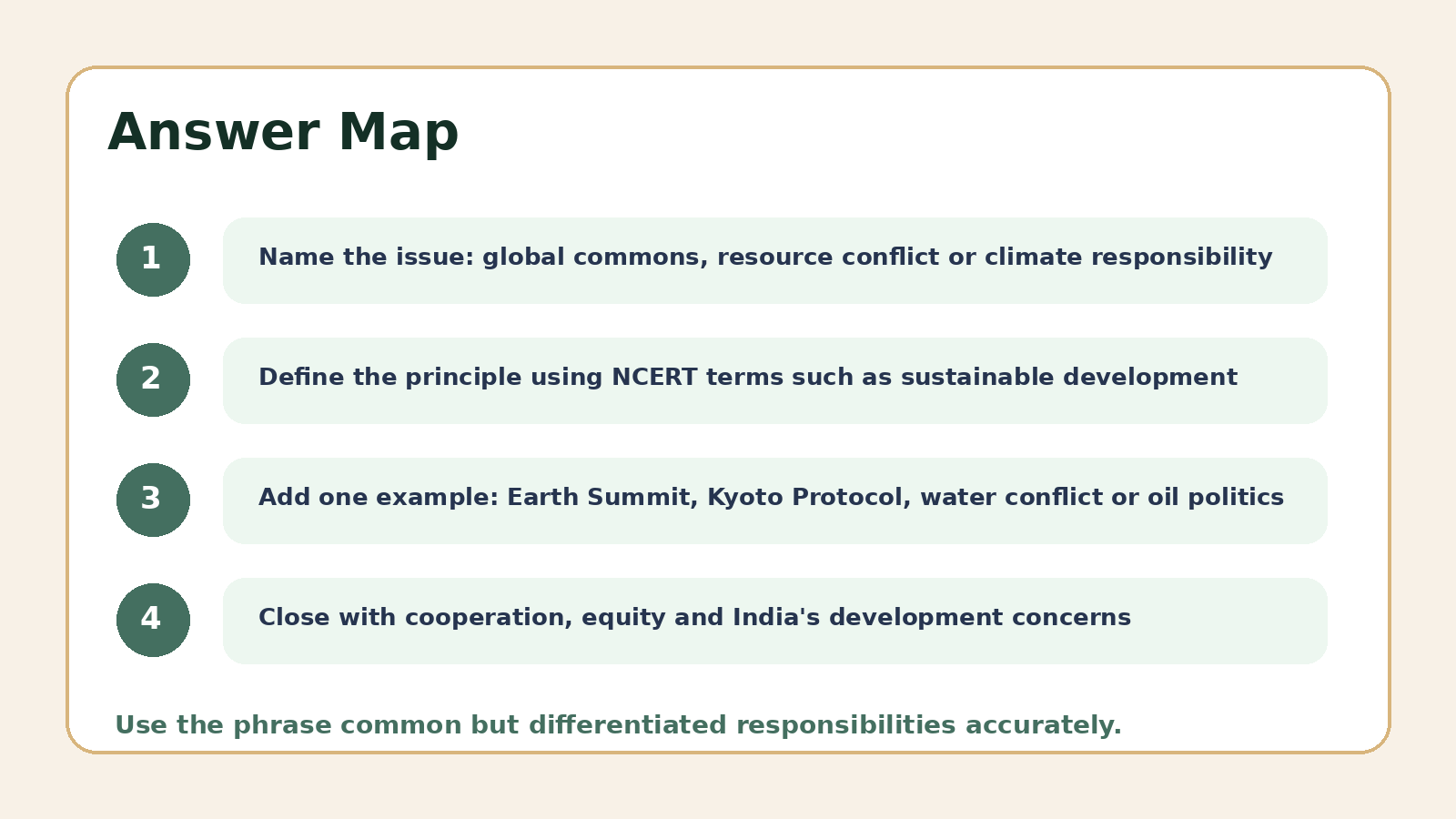 Answer Map

1 Name the issue: global commons, resource conflict or climate responsibility

2 Define the principle using NCERT terms such as sustainable development

3 Add one example: Earth Summit, Kyoto Protocol, water conflict or oil politics

4 Close with cooperation, equity and India's development concerns

Use the phrase common but differentiated responsibilities accurately.